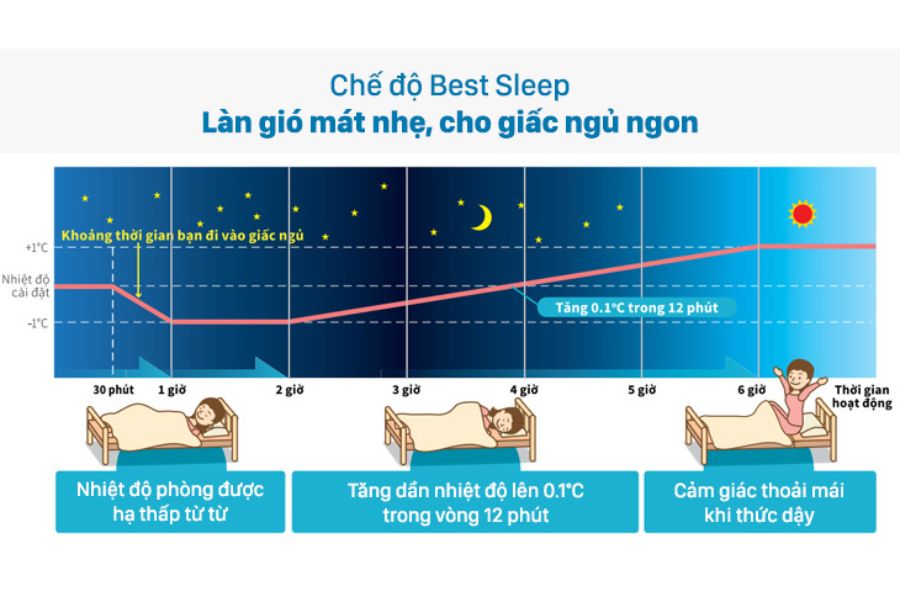 Chế độ Best Sleep
Làn gió mát nhẹ, cho giấc ngủ ngon

Khoảng thời gian bạn đi vào giấc ngủ

+1°C

Nhiệt độ cài đặt

-1°C

Tăng 0.1°C trong 12 phút

30 phút
1 giờ
2 giờ
3 giờ
4 giờ
5 giờ
6 giờ
Thời gian hoạt động

Nhiệt độ phòng được hạ thấp từ từ

Tăng dần nhiệt độ lên 0.1°C trong vòng 12 phút

Cảm giác thoải mái khi thức dậy